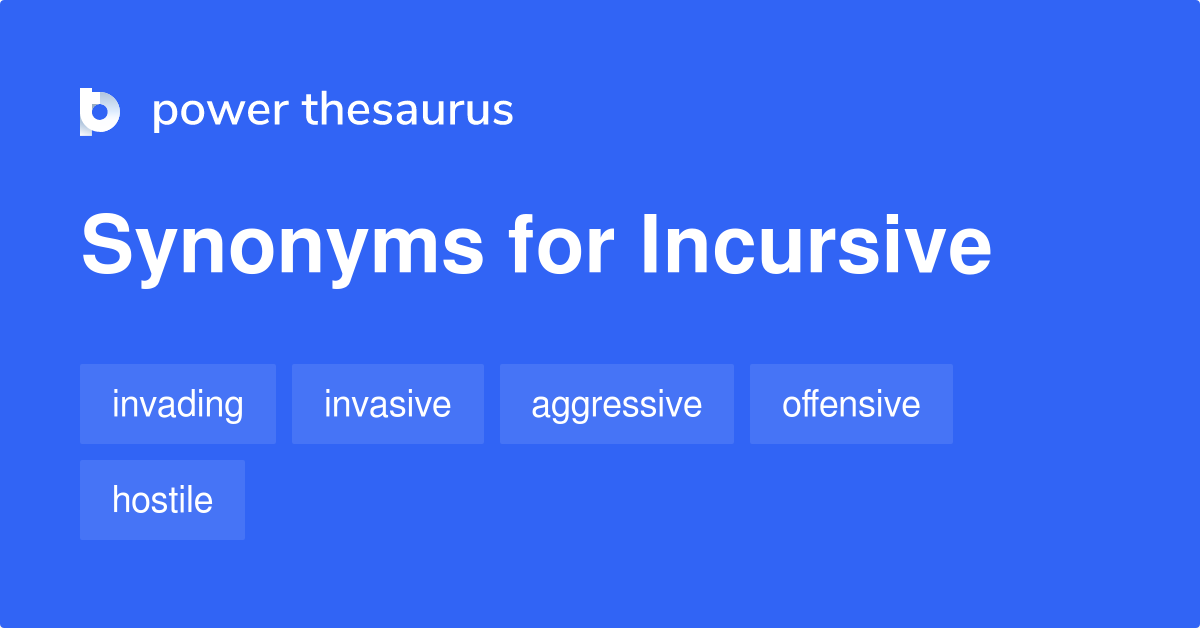 power thesaurus

Synonyms for Incursive

invading invasive aggressive offensive

hostile